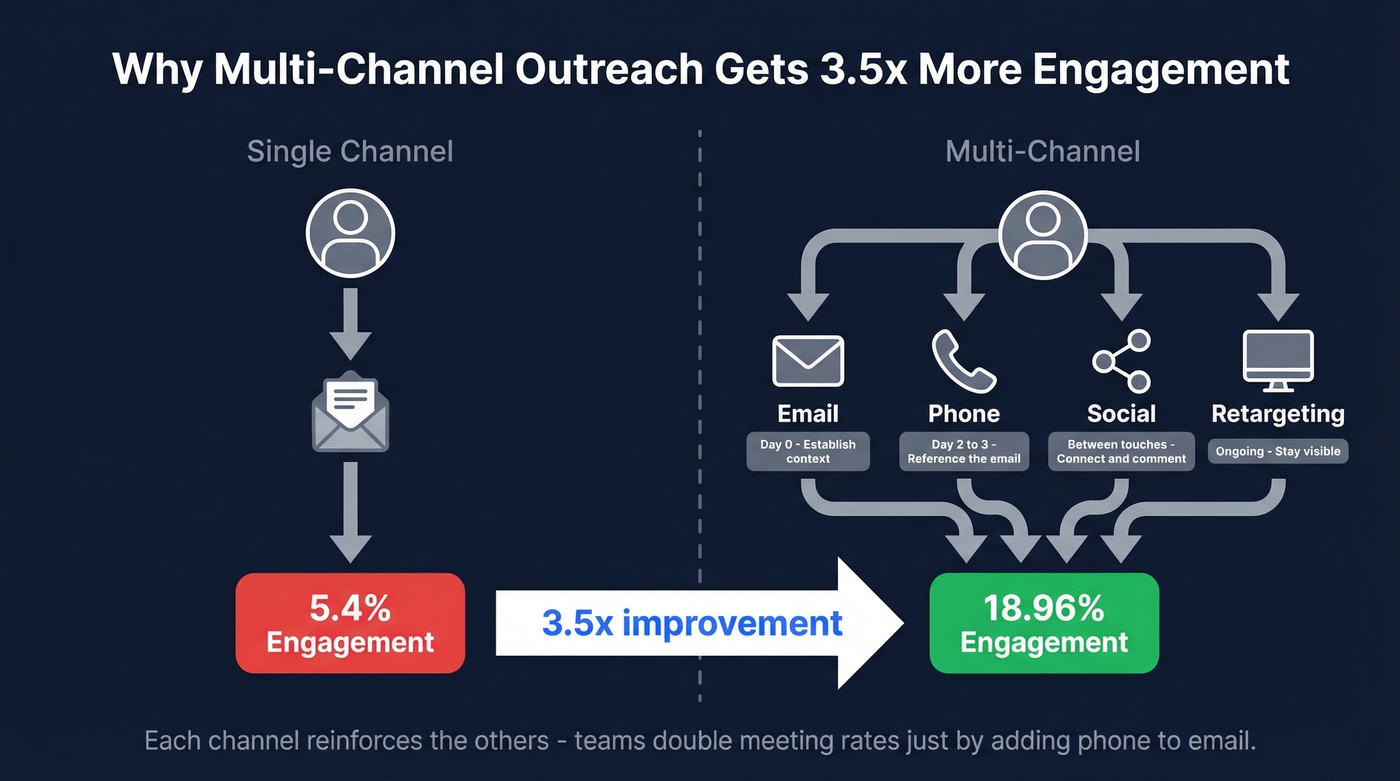 Why Multi-Channel Outreach Gets 3.5x More Engagement

Single Channel

5.4%
Engagement

3.5x improvement

Multi-Channel

Email
Day 0 - Establish context

Phone
Day 2 to 3 - Reference the email

Social
Between touches - Connect and comment

Retargeting
Ongoing - Stay visible

18.96%
Engagement

Each channel reinforces the others - teams double meeting rates just by adding phone to email.